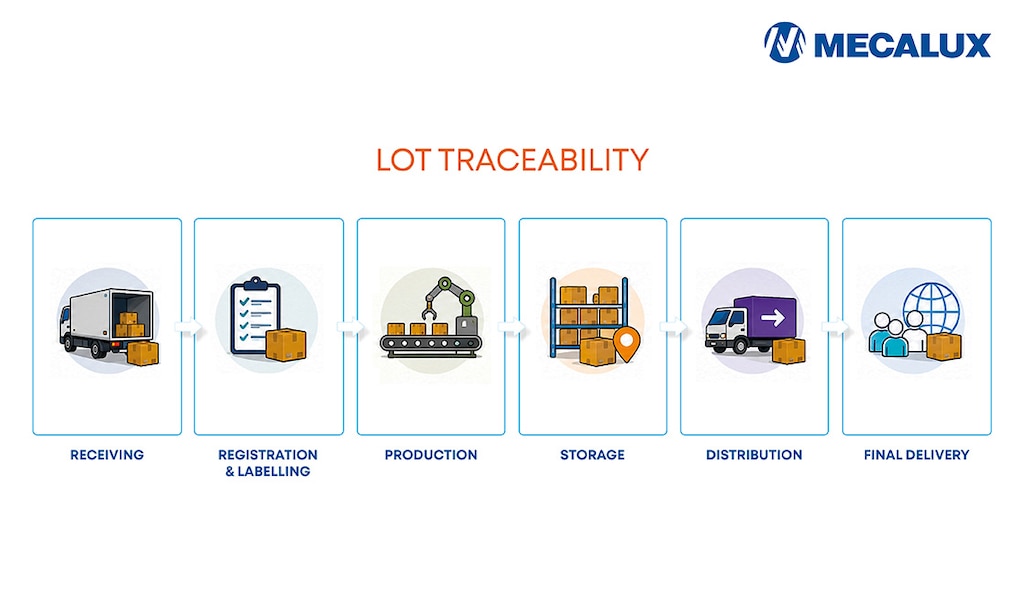 MECALUX

LOT TRACEABILITY

RECEIVING

REGISTRATION & LABELLING

PRODUCTION

STORAGE

DISTRIBUTION

FINAL DELIVERY